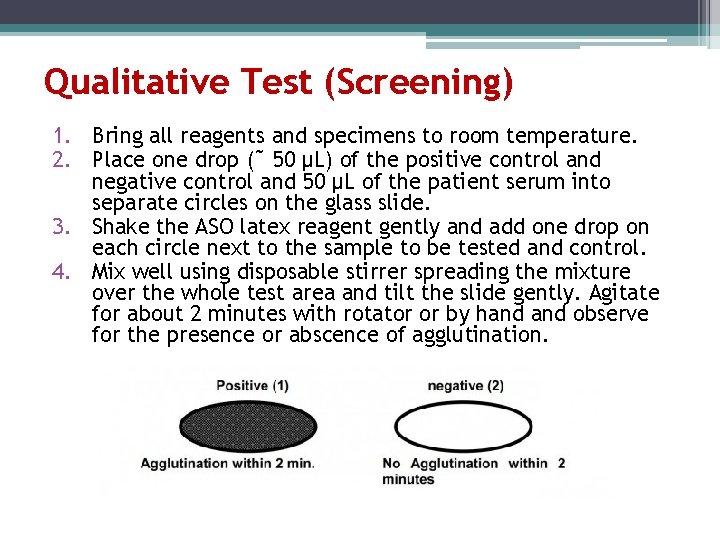 Qualitative Test (Screening)

1. Bring all reagents and specimens to room temperature.
2. Place one drop (˜ 50 µL) of the positive control and negative control and 50 µL of the patient serum into separate circles on the glass slide.
3. Shake the ASO latex reagent gently and add one drop on each circle next to the sample to be tested and control.
4. Mix well using disposable stirrer spreading the mixture over the whole test area and tilt the slide gently. Agitate for about 2 minutes with rotator or by hand and observe for the presence or abscence of agglutination.

Positive (1)

Agglutination within 2 min.

negative (2)

No Agglutination within 2 minutes